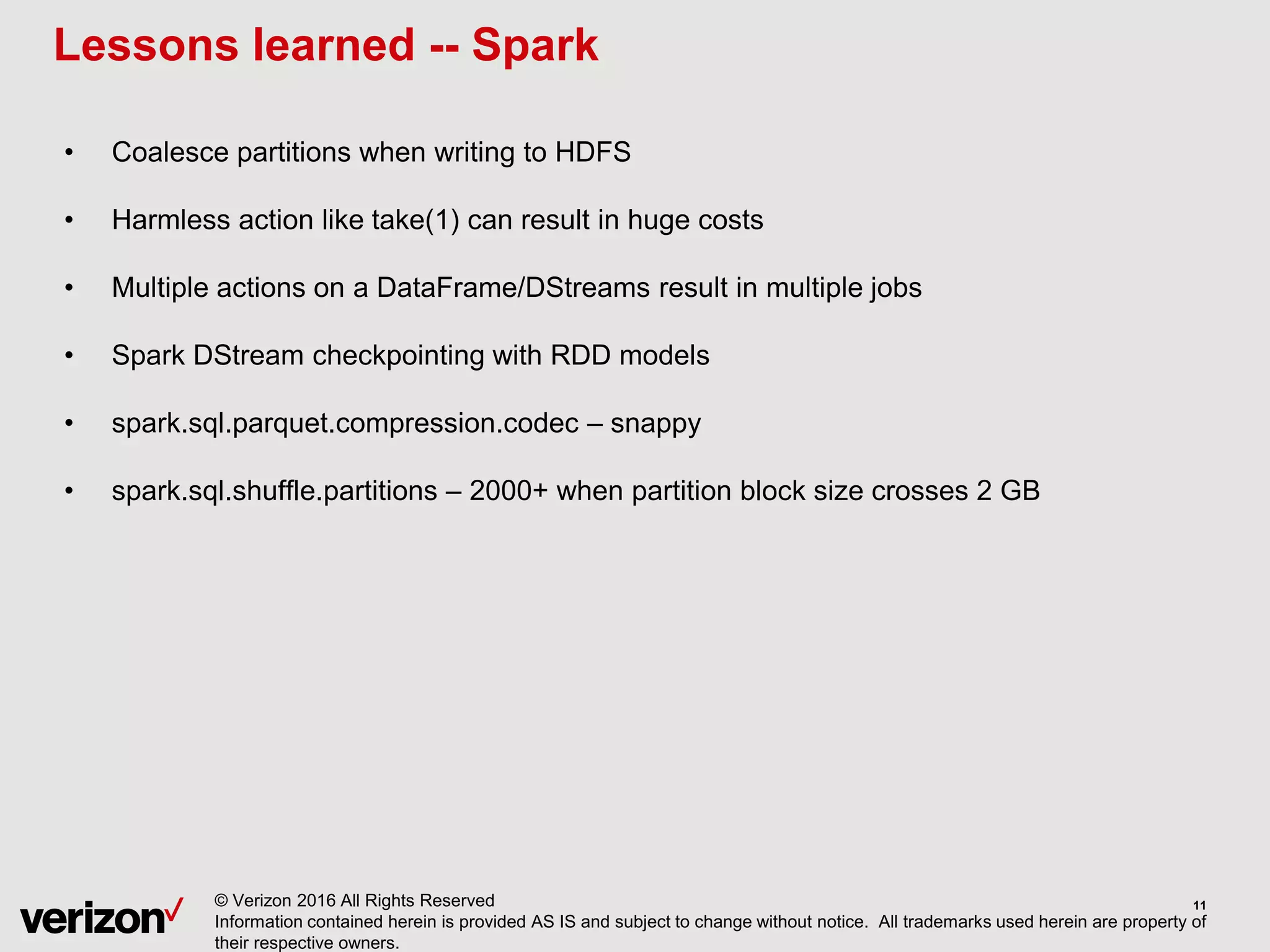 Lessons learned -- Spark

• Coalesce partitions when writing to HDFS

• Harmless action like take(1) can result in huge costs

• Multiple actions on a DataFrame/DStreams result in multiple jobs

• Spark DStream checkpointing with RDD models

• spark.sql.parquet.compression.codec – snappy

• spark.sql.shuffle.partitions – 2000+ when partition block size crosses 2 GB

verizon✓

© Verizon 2016 All Rights Reserved
Information contained herein is provided AS IS and subject to change without notice. All trademarks used herein are property of their respective owners.

11